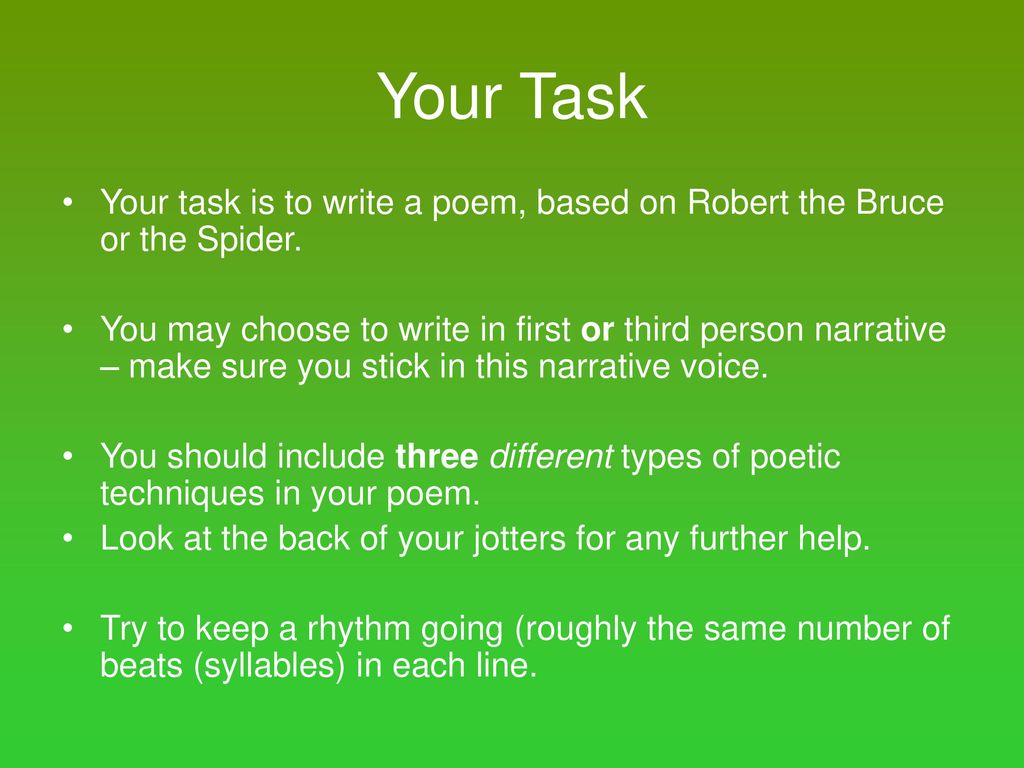 Your Task

• Your task is to write a poem, based on Robert the Bruce or the Spider.

• You may choose to write in first or third person narrative – make sure you stick in this narrative voice.

• You should include three different types of poetic techniques in your poem.
• Look at the back of your jotters for any further help.

• Try to keep a rhythm going (roughly the same number of beats (syllables) in each line.